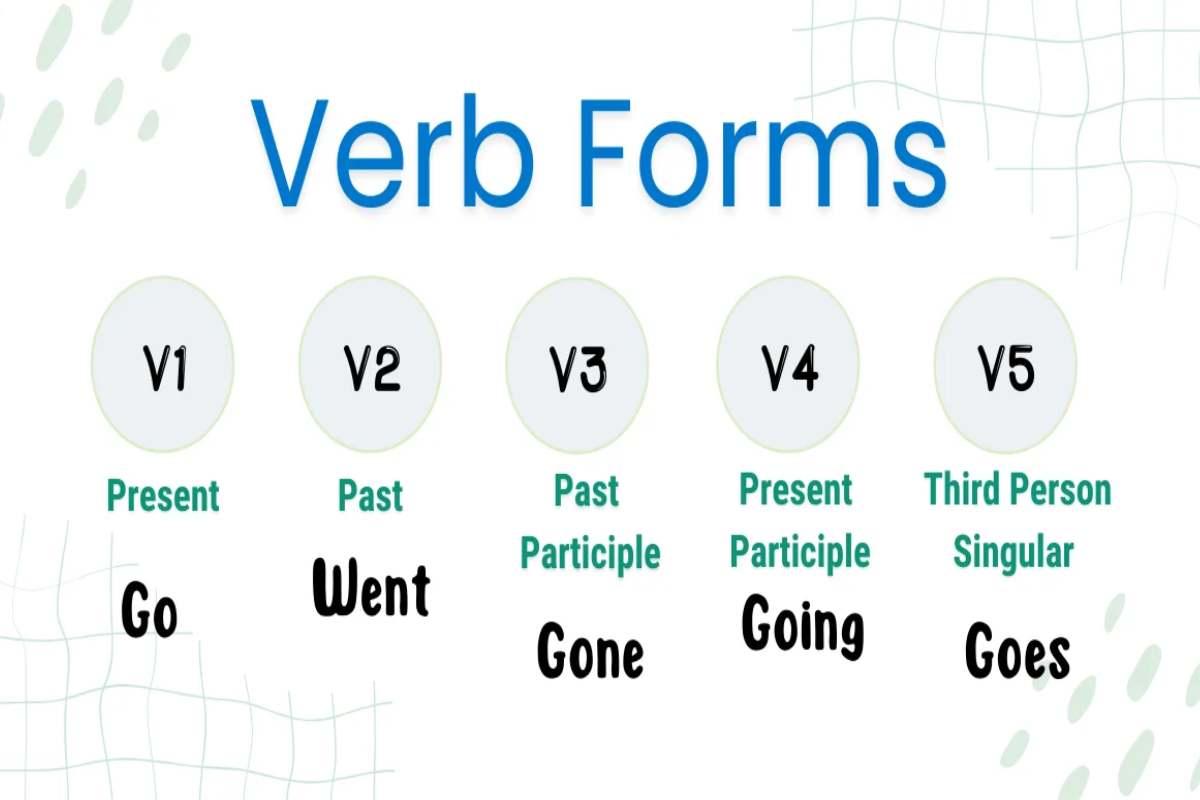 Verb Forms

V1
Present
Go

V2
Past
Went

V3
Past Participle
Gone

V4
Present Participle
Going

V5
Third Person Singular
Goes